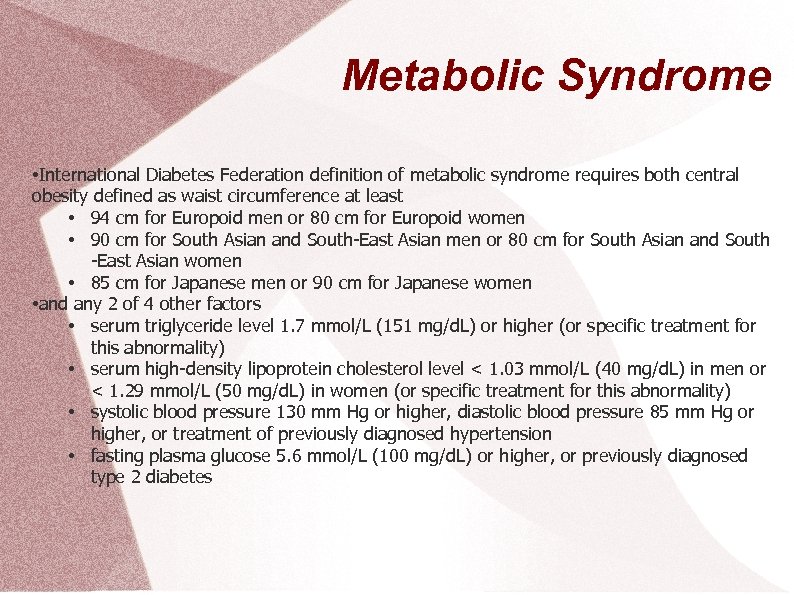 Metabolic Syndrome

•International Diabetes Federation definition of metabolic syndrome requires both central obesity defined as waist circumference at least

• 94 cm for Europoid men or 80 cm for Europoid women
• 90 cm for South Asian and South-East Asian men or 80 cm for South Asian and South -East Asian women
• 85 cm for Japanese men or 90 cm for Japanese women

•and any 2 of 4 other factors

• serum triglyceride level 1.7 mmol/L (151 mg/dL) or higher (or specific treatment for this abnormality)
• serum high-density lipoprotein cholesterol level < 1.03 mmol/L (40 mg/dL) in men or < 1.29 mmol/L (50 mg/dL) in women (or specific treatment for this abnormality)
• systolic blood pressure 130 mm Hg or higher, diastolic blood pressure 85 mm Hg or higher, or treatment of previously diagnosed hypertension
• fasting plasma glucose 5.6 mmol/L (100 mg/dL) or higher, or previously diagnosed type 2 diabetes